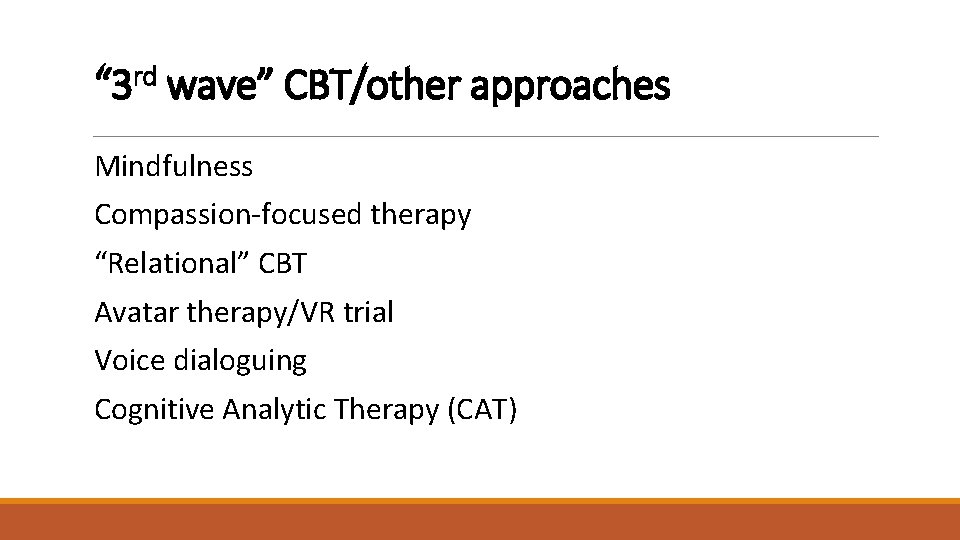 “3rd wave” CBT/other approaches

Mindfulness

Compassion-focused therapy

“Relational” CBT

Avatar therapy/VR trial

Voice dialoguing

Cognitive Analytic Therapy (CAT)